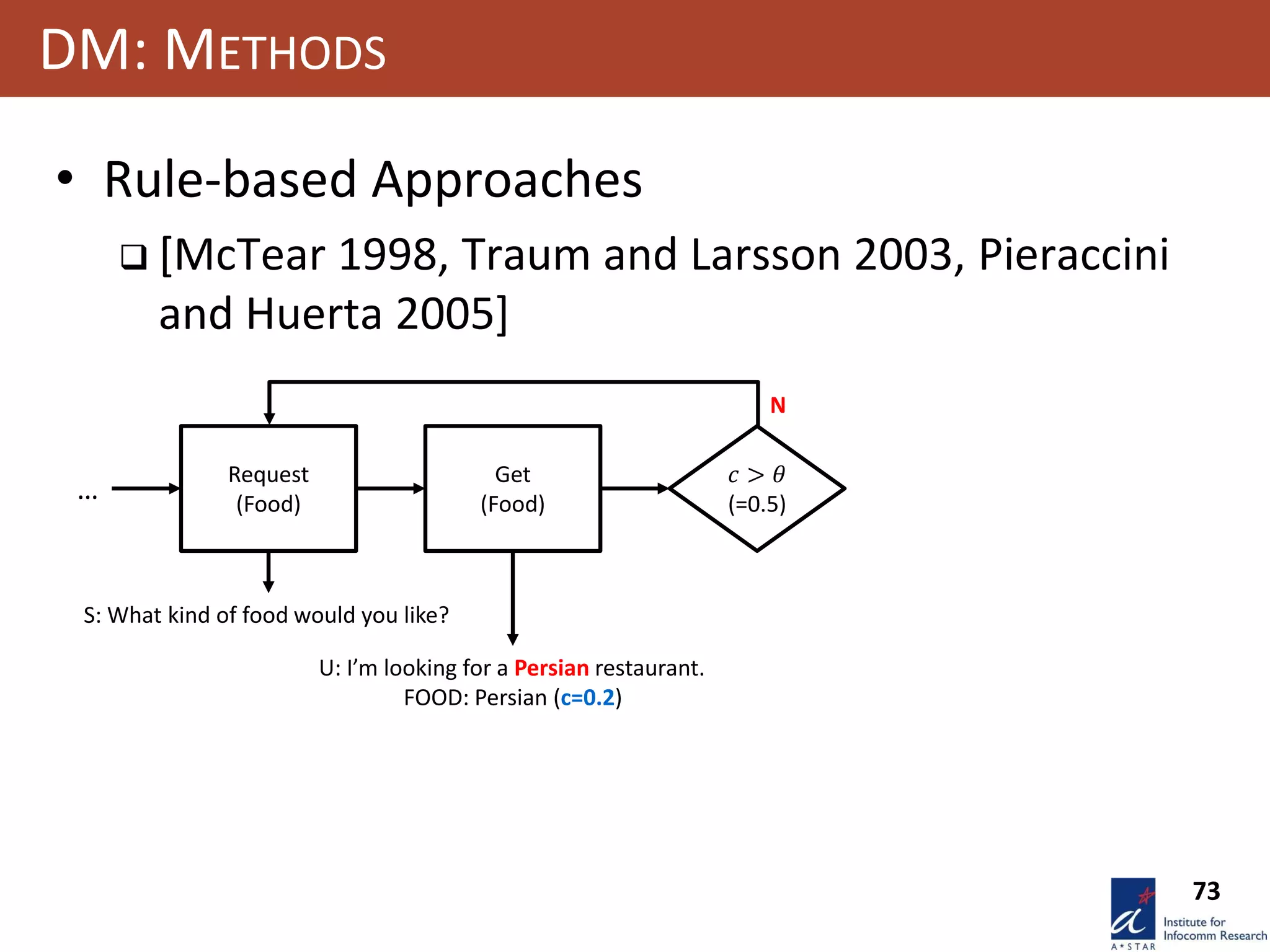 DM: METHODS

• Rule-based Approaches

❑ [McTear 1998, Traum and Larsson 2003, Pieraccini and Huerta 2005]

N

...

Request (Food)

Get (Food)

$c > \theta$ (=0.5)

S: What kind of food would you like?

U: I'm looking for a Persian restaurant.
FOOD: Persian (c=0.2)

73

A*STAR

Institute for Infocomm Research